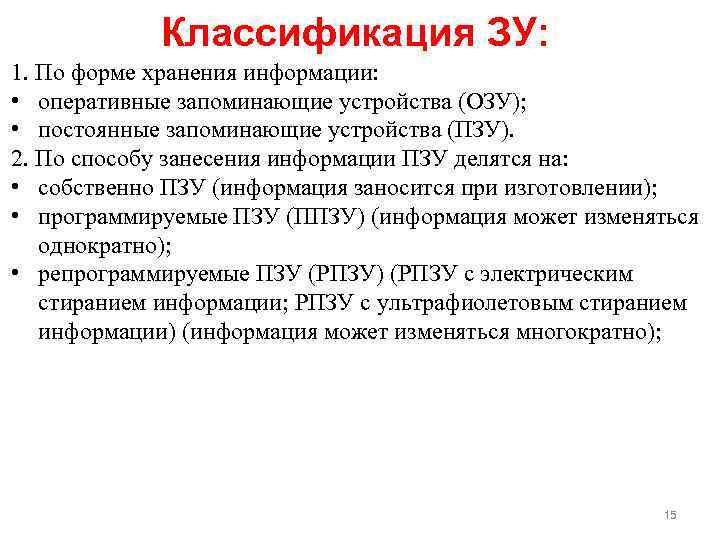 Классификация ЗУ:

1. По форме хранения информации:
• оперативные запоминающие устройства (ОЗУ);
• постоянные запоминающие устройства (ПЗУ).
2. По способу занесения информации ПЗУ делятся на:
• собственно ПЗУ (информация заносится при изготовлении);
• программируемые ПЗУ (ППЗУ) (информация может изменяться однократно);
• репрограммируемые ПЗУ (РПЗУ) (РПЗУ с электрическим стиранием информации; РПЗУ с ультрафиолетовым стиранием информации) (информация может изменяться многократно);

15